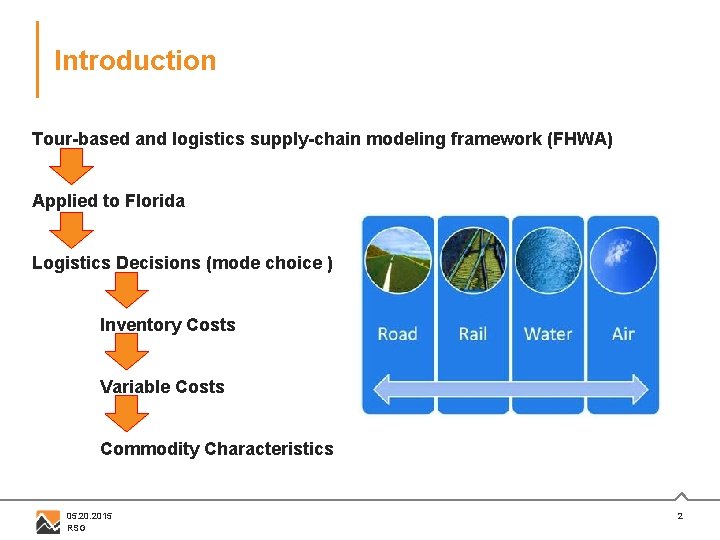 Introduction

Tour-based and logistics supply-chain modeling framework (FHWA)

Applied to Florida

Logistics Decisions (mode choice )

Inventory Costs

Variable Costs

Commodity Characteristics

Road

Rail

Water

Air

05.20.2015
RSG

2